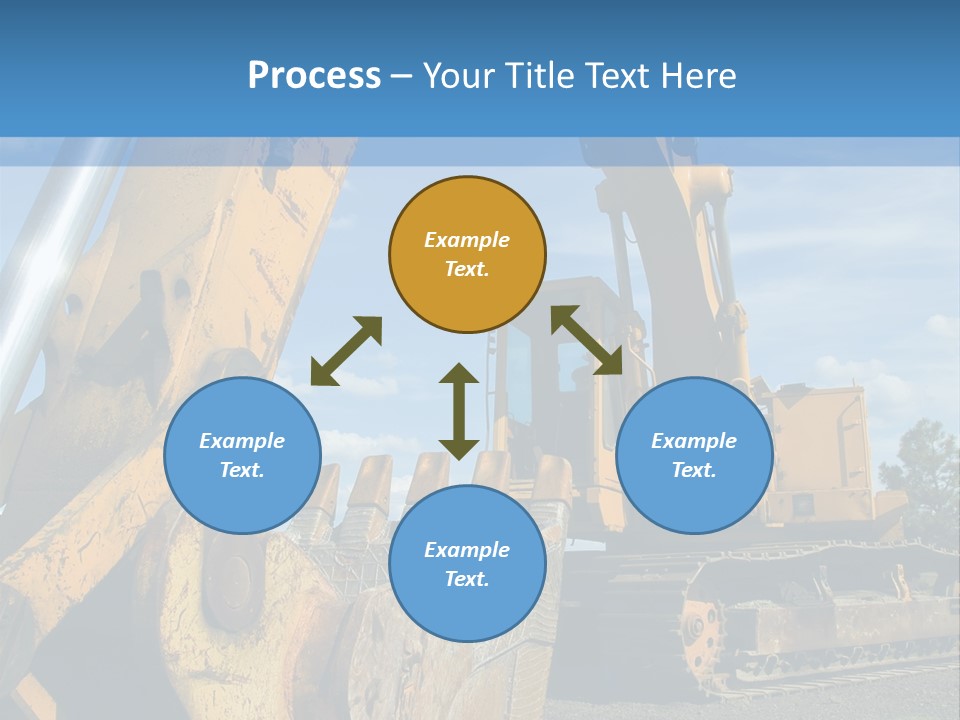 Process – Your Title Text Here

Example Text.

Example Text.

Example Text.

Example Text.